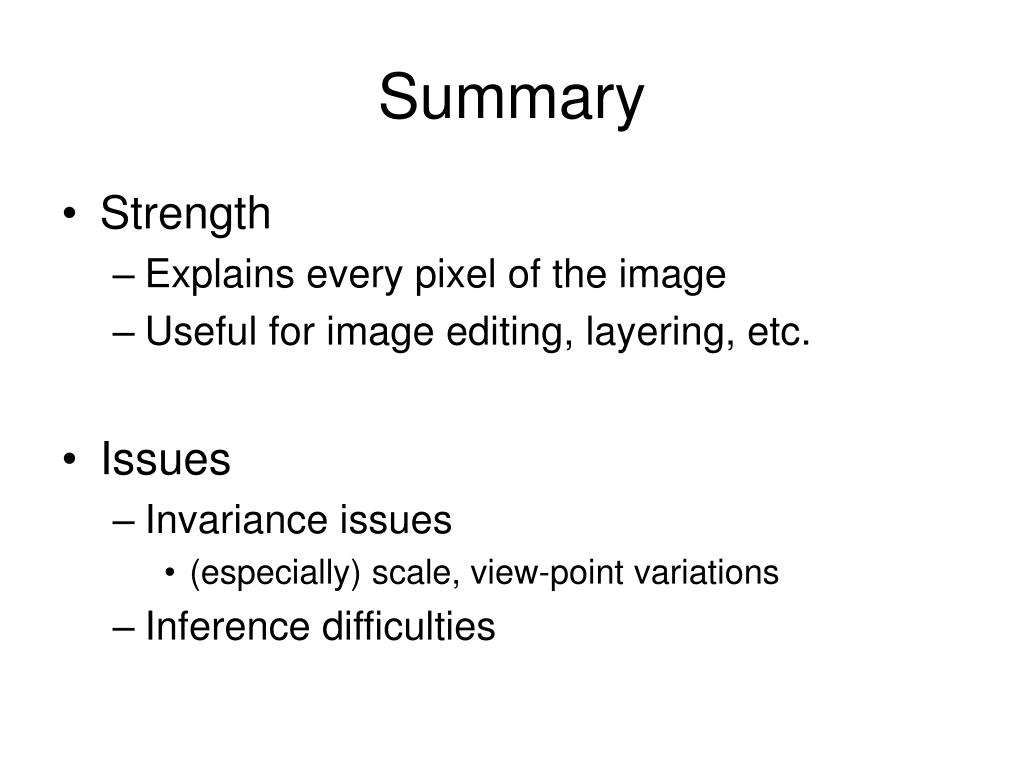 Summary

• Strength
– Explains every pixel of the image
– Useful for image editing, layering, etc.

• Issues
– Invariance issues
• (especially) scale, view-point variations
– Inference difficulties